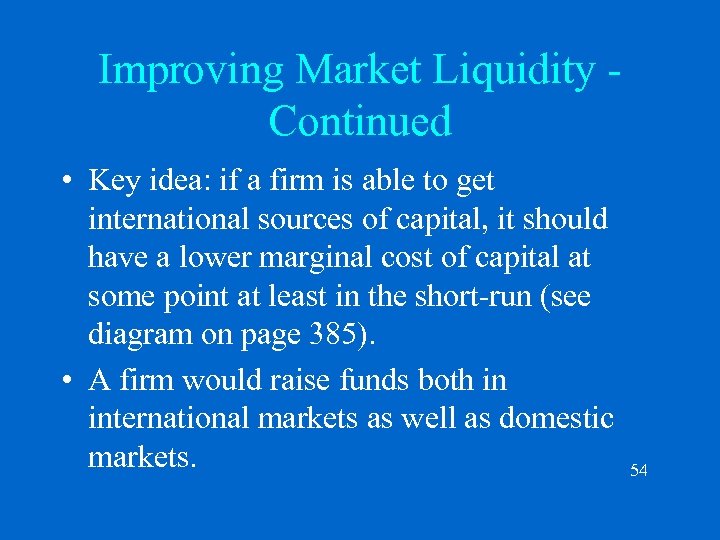 Improving Market Liquidity - Continued

• Key idea: if a firm is able to get international sources of capital, it should have a lower marginal cost of capital at some point at least in the short-run (see diagram on page 385).

• A firm would raise funds both in international markets as well as domestic markets.

54